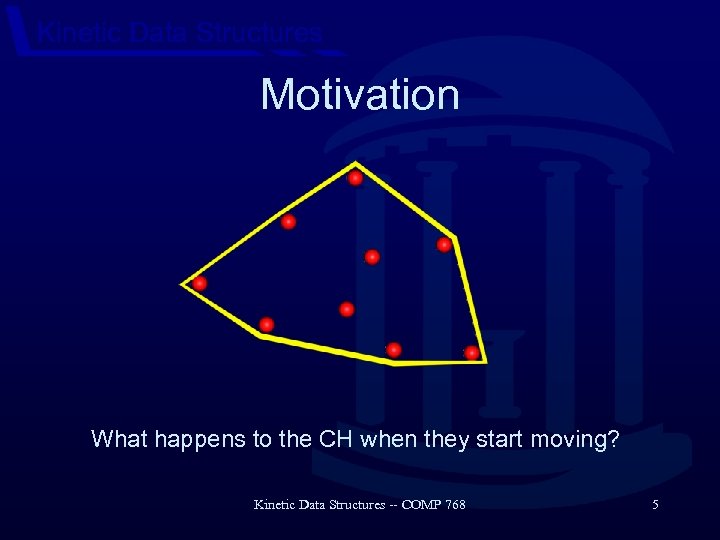 Kinetic Data Structures

Motivation

What happens to the CH when they start moving?

Kinetic Data Structures -- COMP 768

5